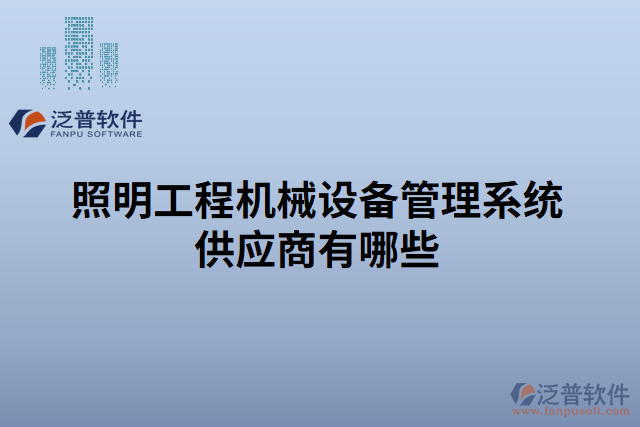 泛普软件
FANPU SOFTWARE

照明工程机械设备管理系统供应商有哪些

泛普软件
www.fanpusoft.com